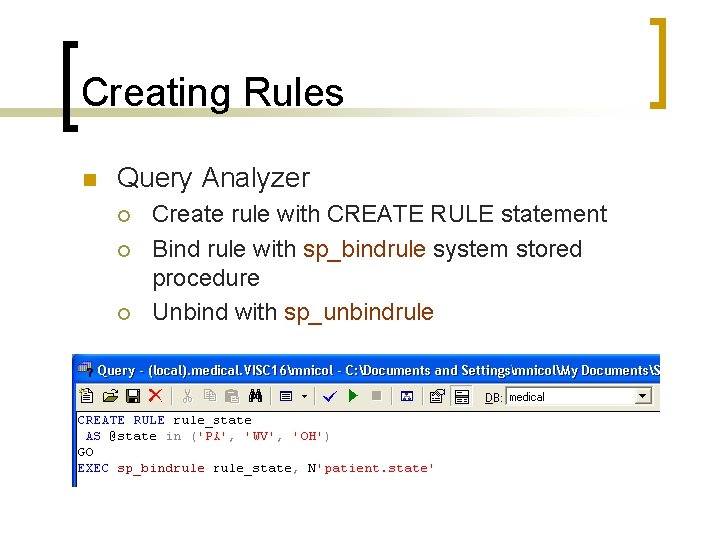 Creating Rules

Query Analyzer

Create rule with CREATE RULE statement

Bind rule with sp_bindrule system stored procedure

Unbind with sp_unbindrule

Query - (local).medical.VISC16\mnicol - C:\Documents and Settings\mnicol\My Documents\S

DB: medical

CREATE RULE rule_state
 AS @state in ('PA', 'WV', 'OH')
GO
EXEC sp_bindrule rule_state, N'patient.state'